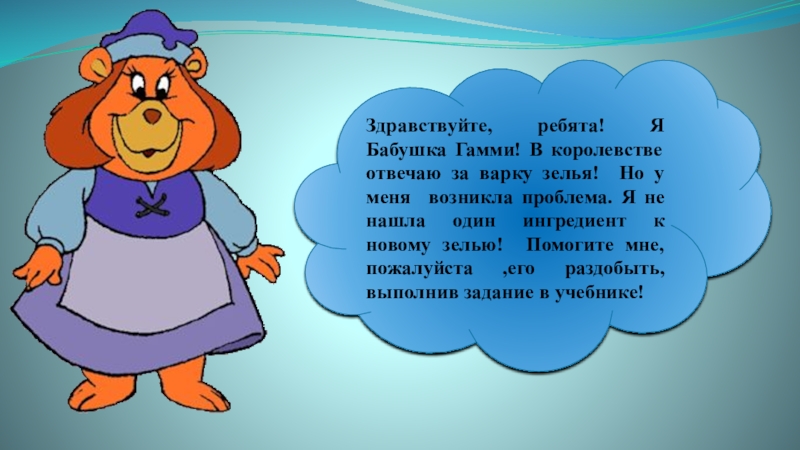 Здравствуйте, ребята! Я Бабушка Гамми! В королевстве отвечаю за варку зелья! Но у меня возникла проблема. Я не нашла один ингредиент к новому зелью! Помогите мне, пожалуйста ,его раздобыть, выполнив задание в учебнике!